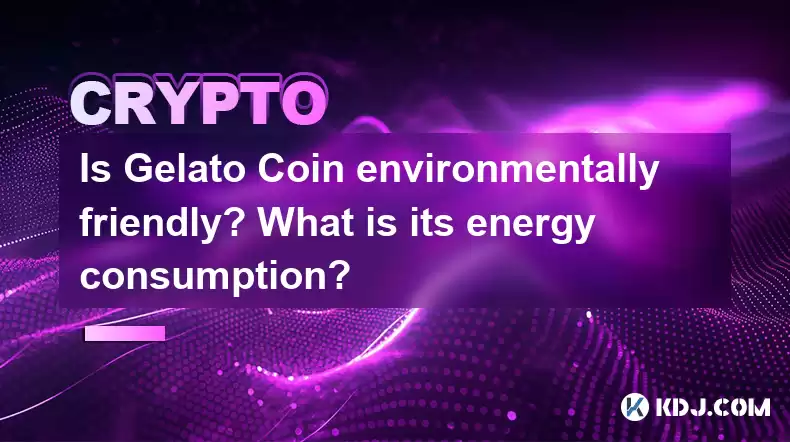 CRYPTO

Is Gelato Coin environmentally friendly? What is its energy consumption?

KDJ.COM